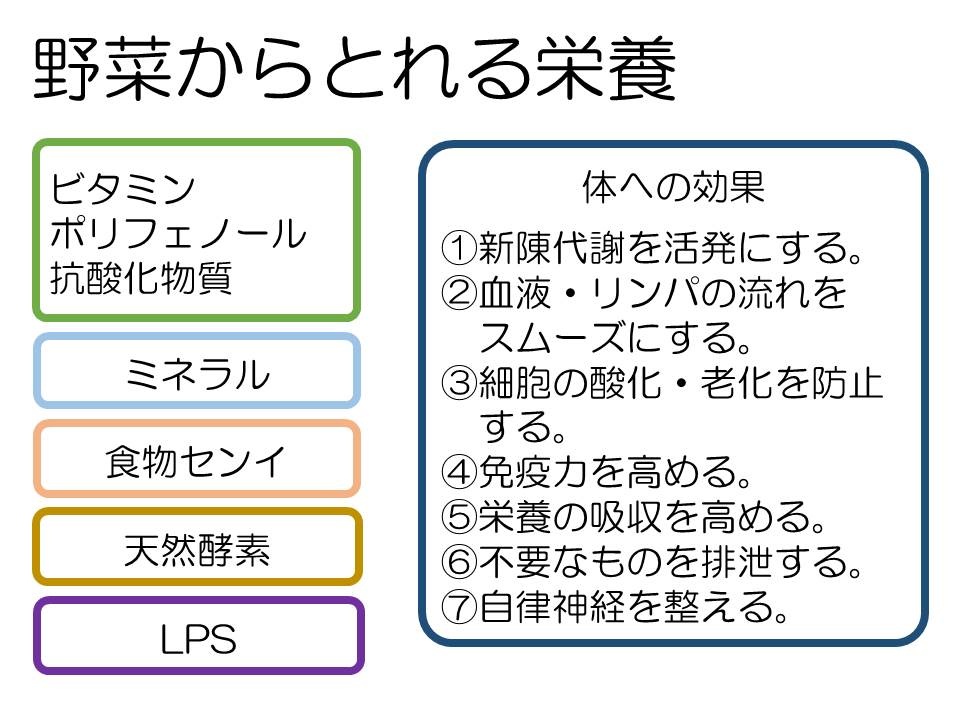 野菜からとれる栄養

ビタミン
ポリフェノール
抗酸化物質

ミネラル

食物センイ

天然酵素

LPS

体への効果

①新陳代謝を活発にする。
②血液・リンパの流れをスムーズにする。
③細胞の酸化・老化を防止する。
④免疫力を高める。
⑤栄養の吸収を高める。
⑥不要なものを排泄する。
⑦自律神経を整える。